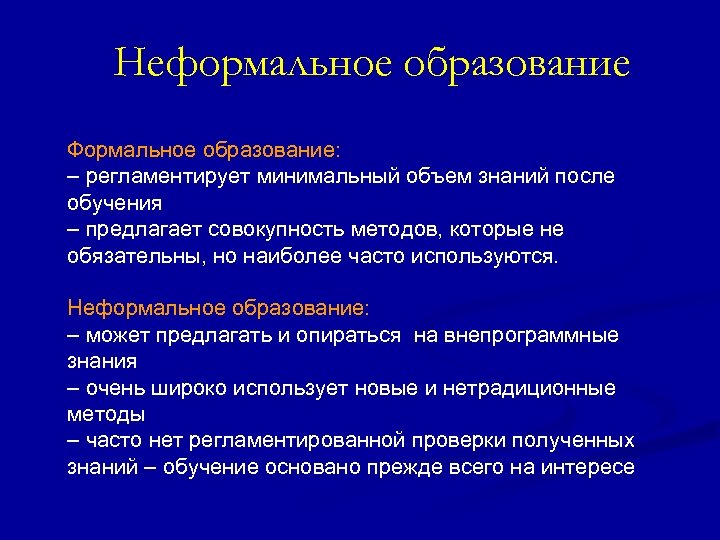 Неформальное образование

Формальное образование:
– регламентирует минимальный объем знаний после обучения
– предлагает совокупность методов, которые не обязательны, но наиболее часто используются.

Неформальное образование:
– может предлагать и опираться на внепрограммные знания
– очень широко использует новые и нетрадиционные методы
– часто нет регламентированной проверки полученных знаний – обучение основано прежде всего на интересе